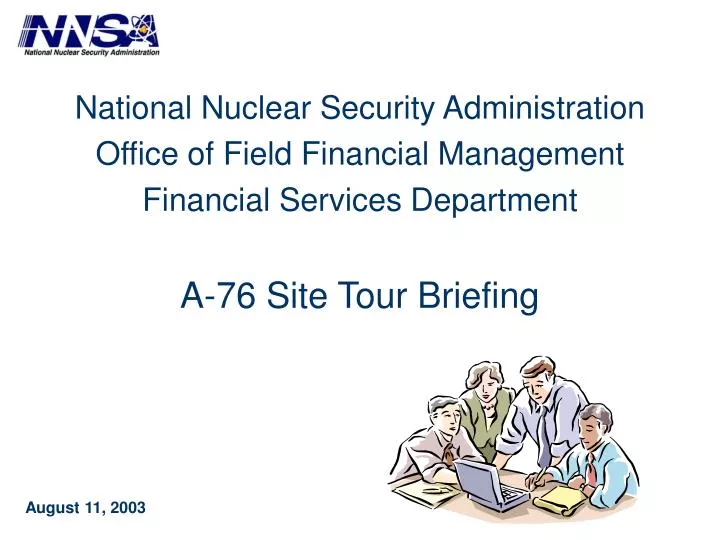 NNSA
National Nuclear Security Administration

National Nuclear Security Administration
Office of Field Financial Management
Financial Services Department

A-76 Site Tour Briefing

August 11, 2003